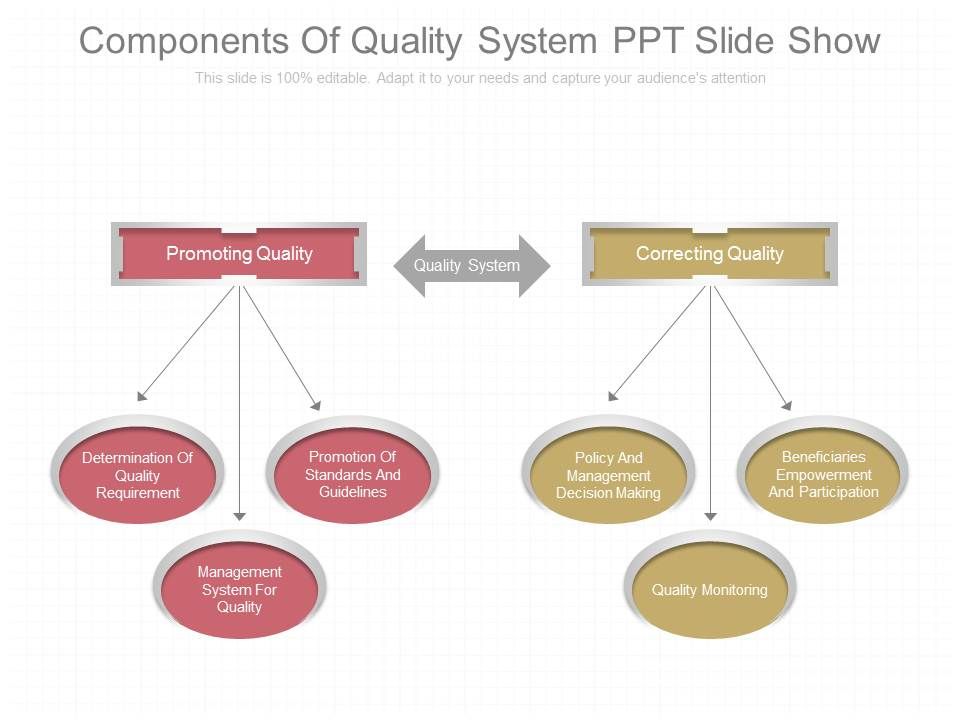 Components Of Quality System PPT Slide Show

This slide is 100% editable. Adapt it to your needs and capture your audience's attention

Promoting Quality

Quality System

Correcting Quality

Determination Of Quality Requirement

Promotion Of Standards And Guidelines

Management System For Quality

Policy And Management Decision Making

Beneficiaries Empowerment And Participation

Quality Monitoring